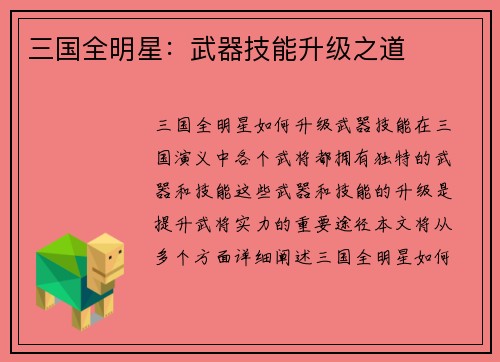 三国全明星：武器技能升级之道

三国全明星如何升级武器技能在三国演义中各个武将都拥有独特的武器和技能这些武器和技能的升级是提升武将实力的重要途径本文将从多个方面详细阐述三国全明星如何